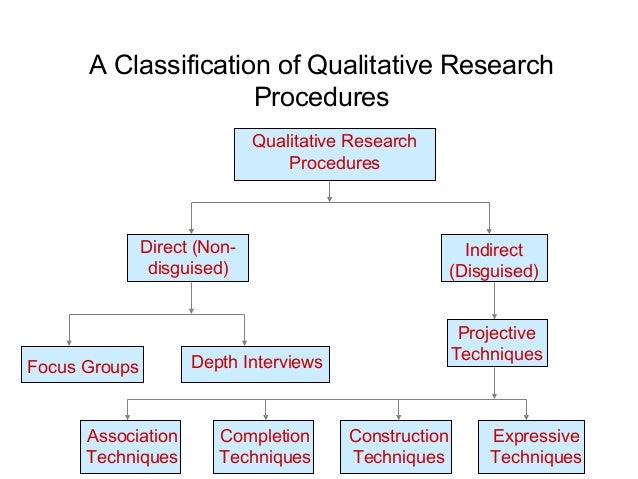 A Classification of Qualitative Research Procedures

Qualitative Research Procedures

Direct (Non-disguised)

Indirect (Disguised)

Focus Groups

Depth Interviews

Projective Techniques

Association Techniques

Completion Techniques

Construction Techniques

Expressive Techniques